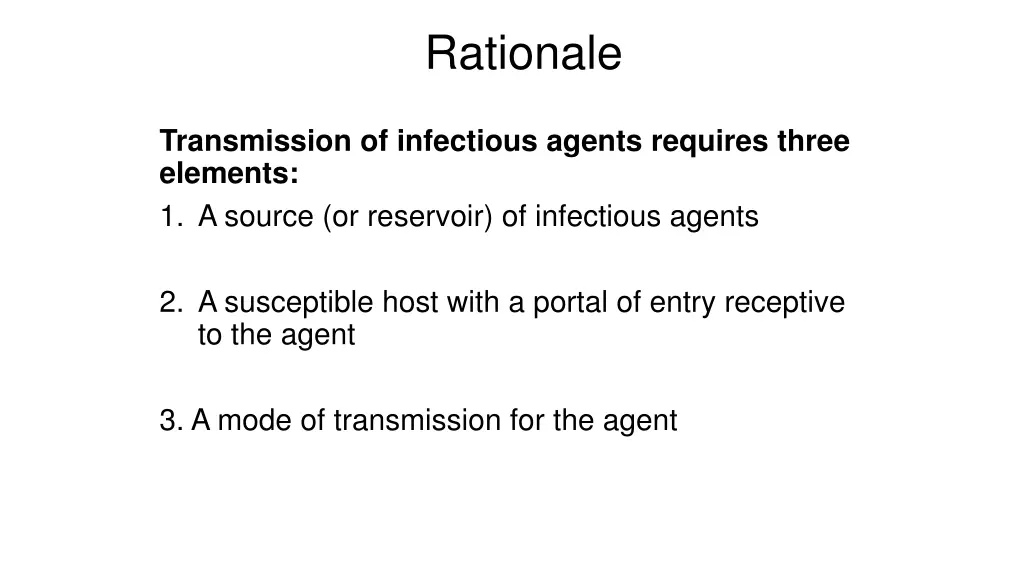 Rationale

Transmission of infectious agents requires three elements:

1. A source (or reservoir) of infectious agents

2. A susceptible host with a portal of entry receptive to the agent

3. A mode of transmission for the agent